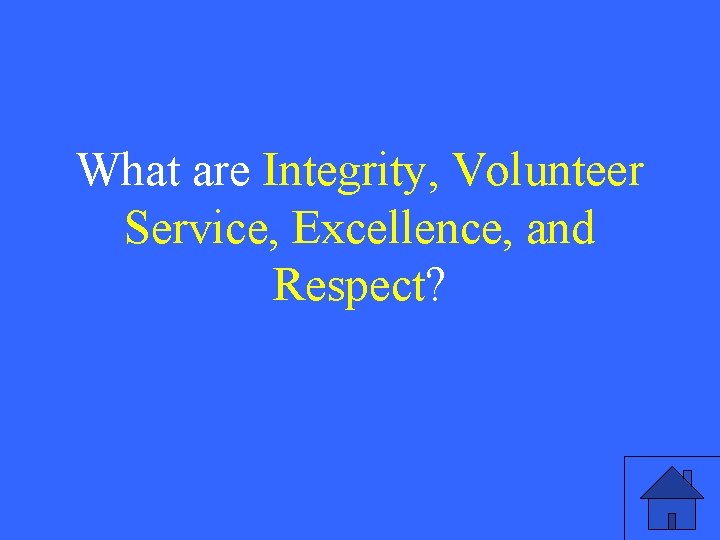 What are Integrity, Volunteer Service, Excellence, and Respect?